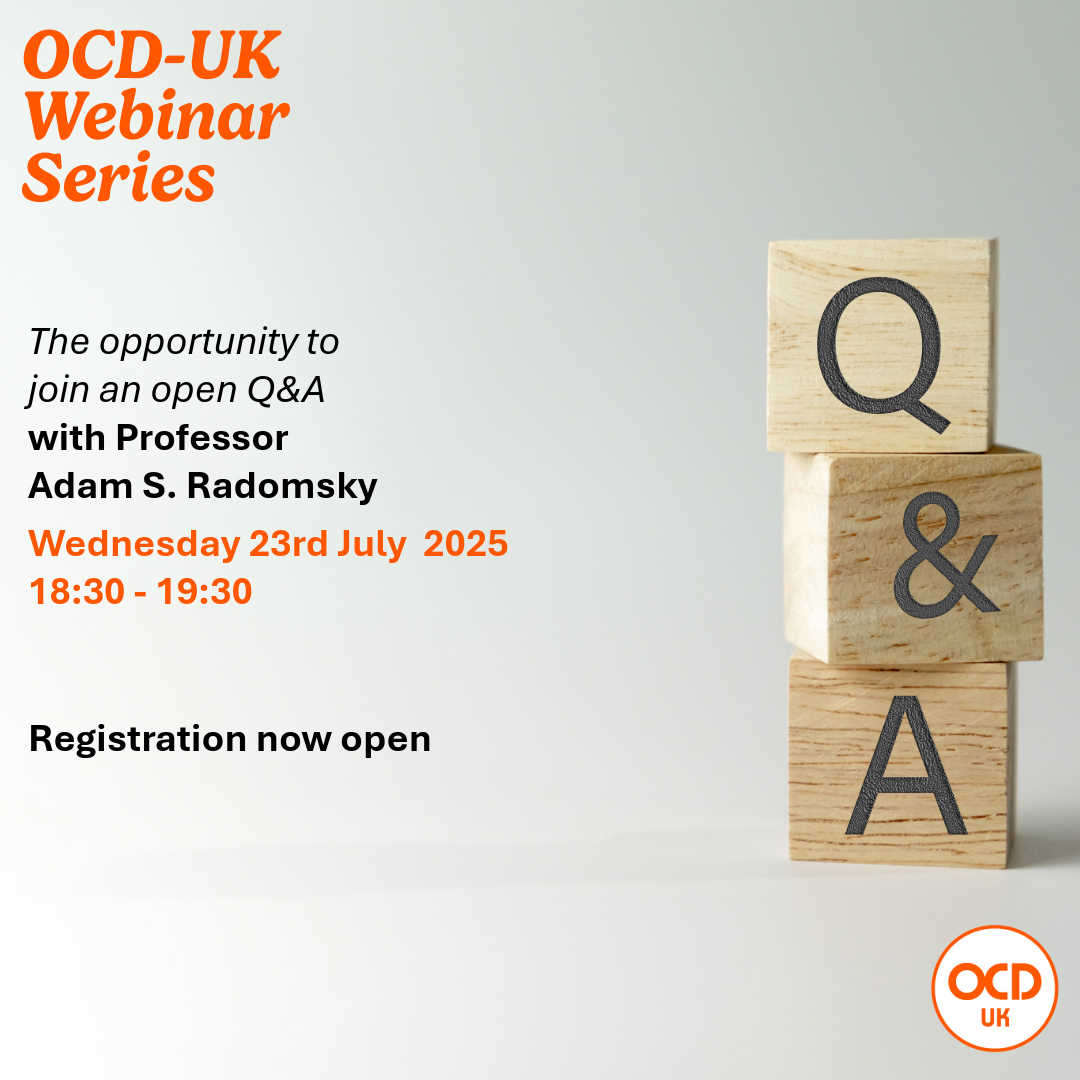 OCD-UK Webinar Series

The opportunity to join an open Q&A with Professor Adam S. Radomsky

Wednesday 23rd July 2025
18:30 - 19:30

Registration now open

Q
&
A

OCD
UK